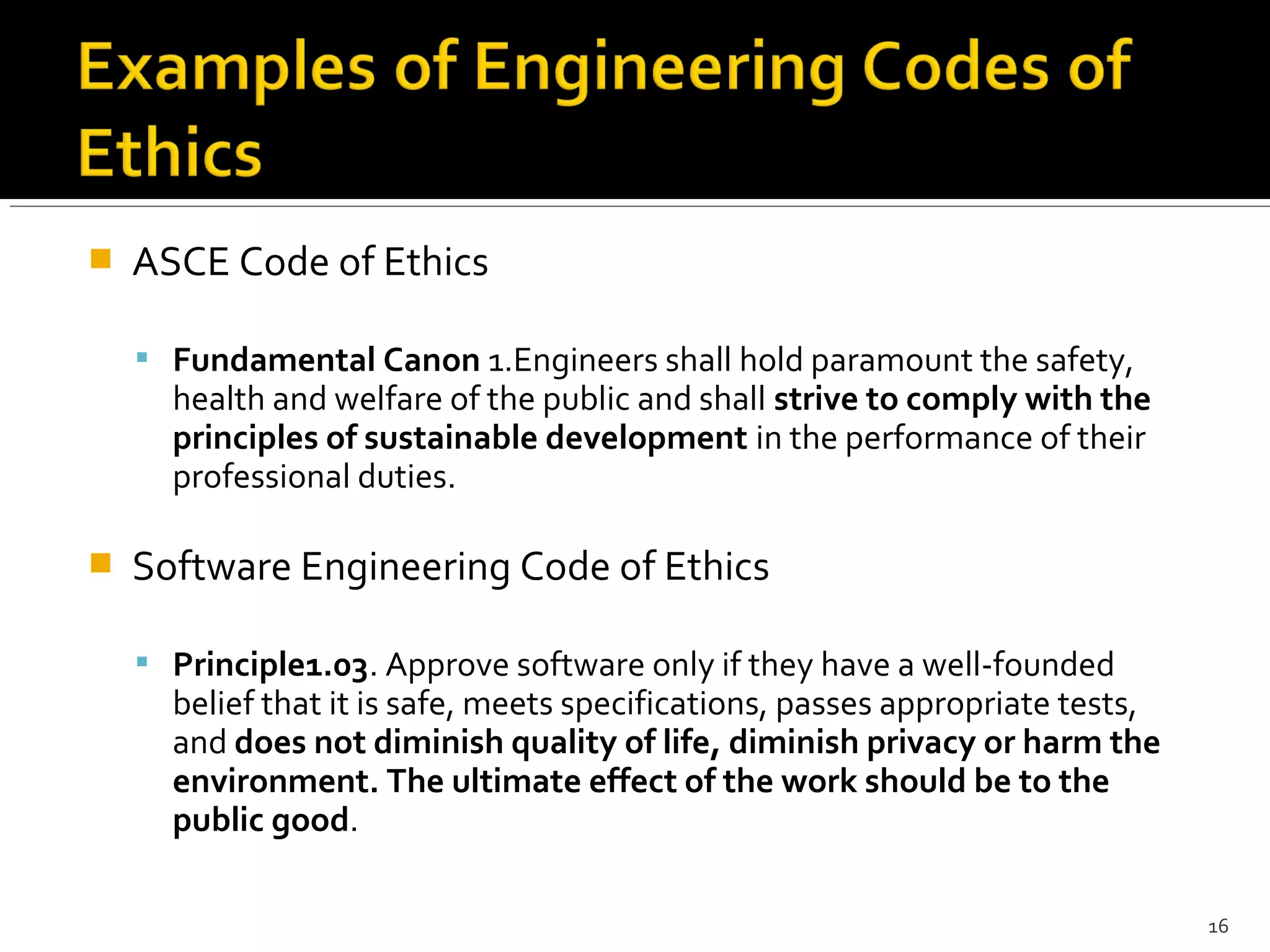 Examples of Engineering Codes of Ethics

ASCE Code of Ethics

Fundamental Canon 1.Engineers shall hold paramount the safety, health and welfare of the public and shall strive to comply with the principles of sustainable development in the performance of their professional duties.

Software Engineering Code of Ethics

Principle1.03. Approve software only if they have a well-founded belief that it is safe, meets specifications, passes appropriate tests, and does not diminish quality of life, diminish privacy or harm the environment. The ultimate effect of the work should be to the public good.

16